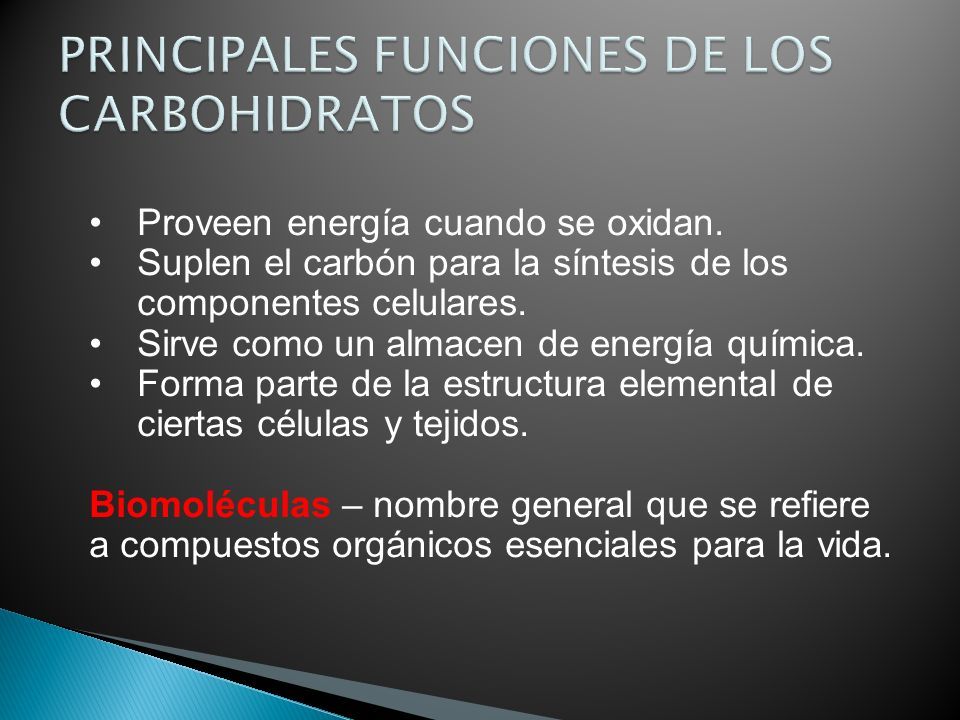 PRINCIPALES FUNCIONES DE LOS CARBOHIDRATOS

• Proveen energía cuando se oxidan.
• Suplen el carbón para la síntesis de los componentes celulares.
• Sirve como un almacen de energía química.
• Forma parte de la estructura elemental de ciertas células y tejidos.

Biomoléculas – nombre general que se refiere a compuestos orgánicos esenciales para la vida.